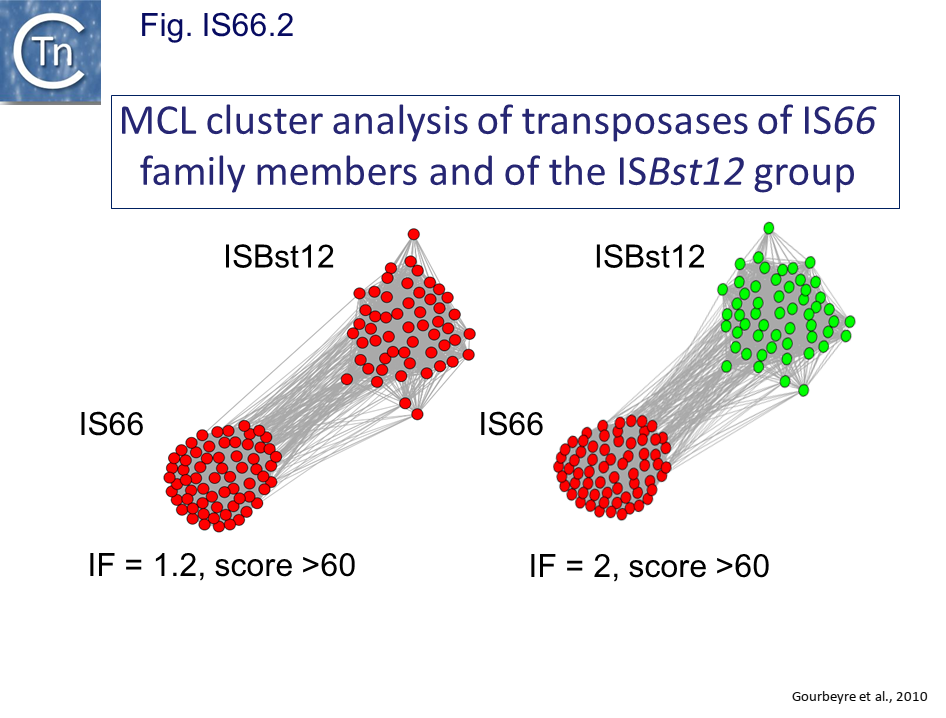 Tn

Fig. IS66.2

MCL cluster analysis of transposases of IS66 family members and of the ISBst12 group

ISBst12

IS66

IF = 1.2, score >60

ISBst12

IS66

IF = 2, score >60

Gourbeyre et al., 2010